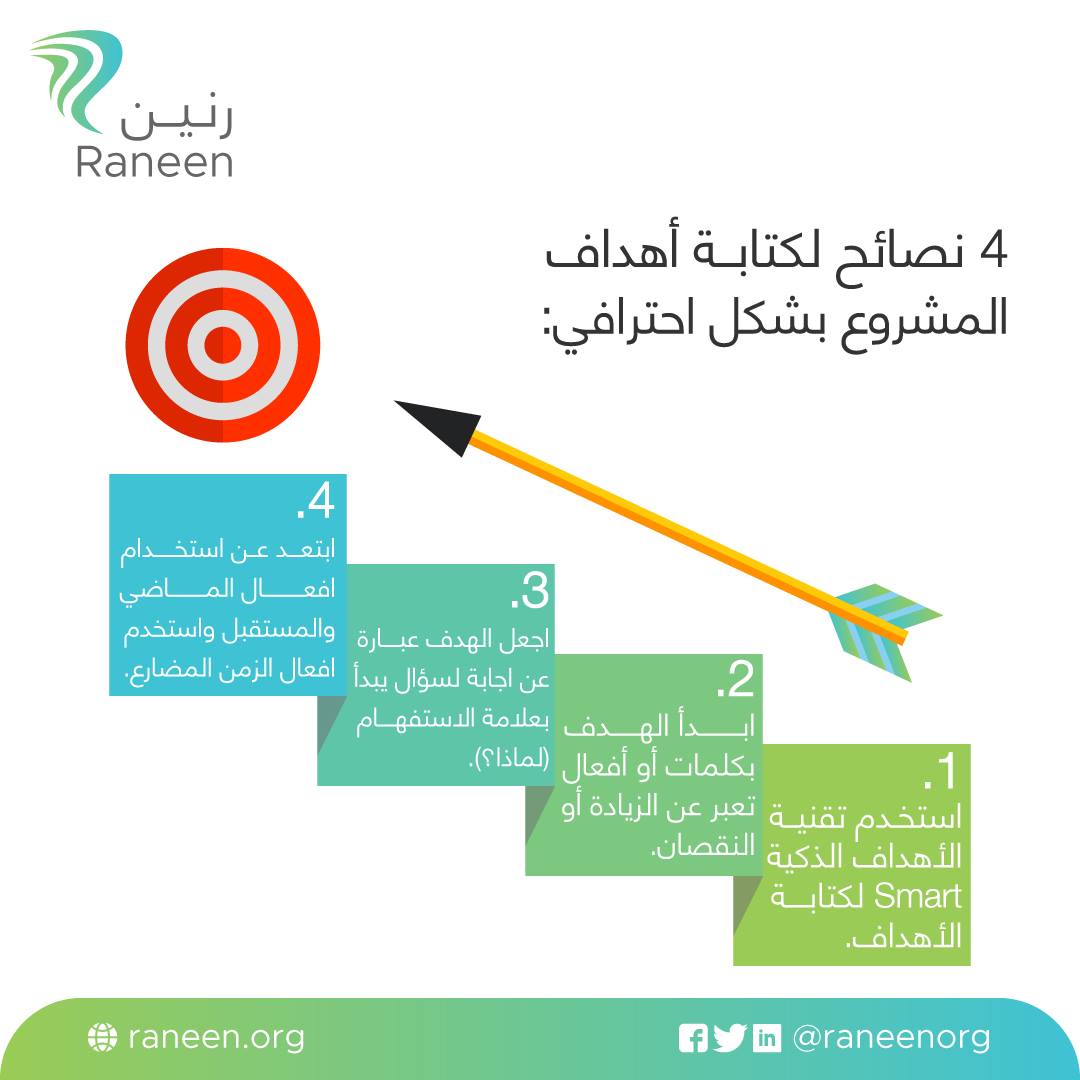 رنين
Raneen

4 نصائح لكتابة أهداف المشروع بشكل احترافي:

1.
استخدم تقنية الأهداف الذكية Smart لكتابة الأهداف.

2.
ابدأ الهدف بكلمات أو أفعال تعبر عن الزيادة أو النقصان.

3.
اجعل الهدف عبارة عن اجابة لسؤال يبدأ بعلامة الاستفهام (لماذا؟).

4.
ابتعد عن استخدام افعال الماضي والمستقبل واستخدم افعال الزمن المضارع.

raneen.org

@raneenorg